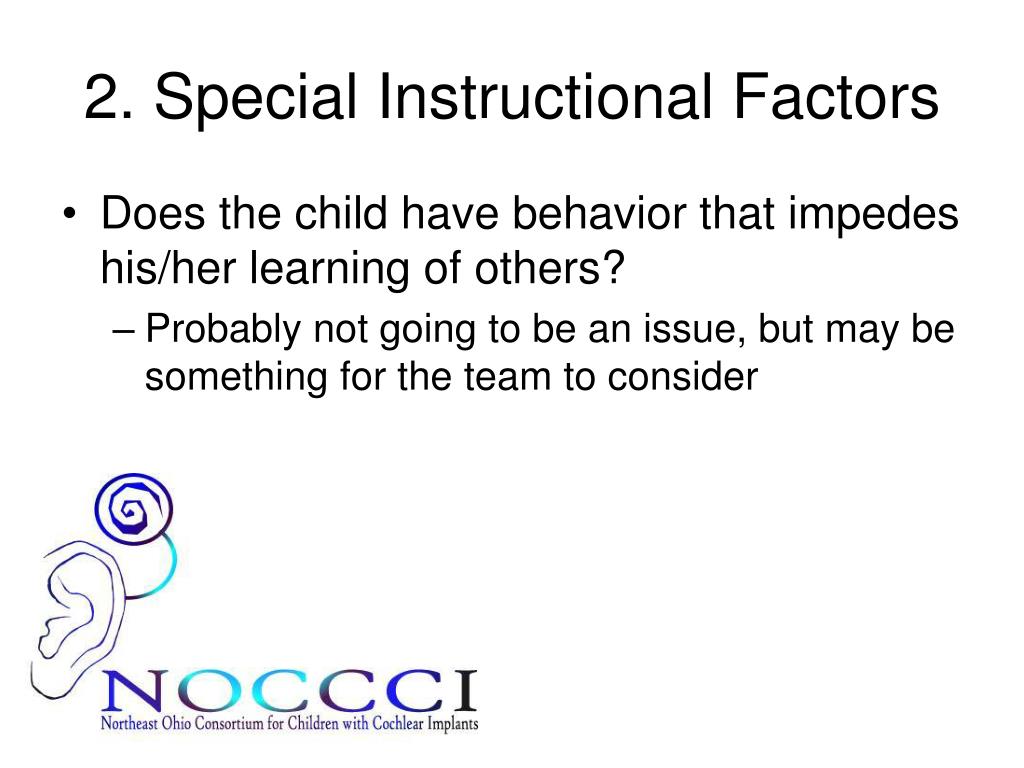 2. Special Instructional Factors

• Does the child have behavior that impedes his/her learning of others?

– Probably not going to be an issue, but may be something for the team to consider

NOCCCI
Northeast Ohio Consortium for Children with Cochlear Implants